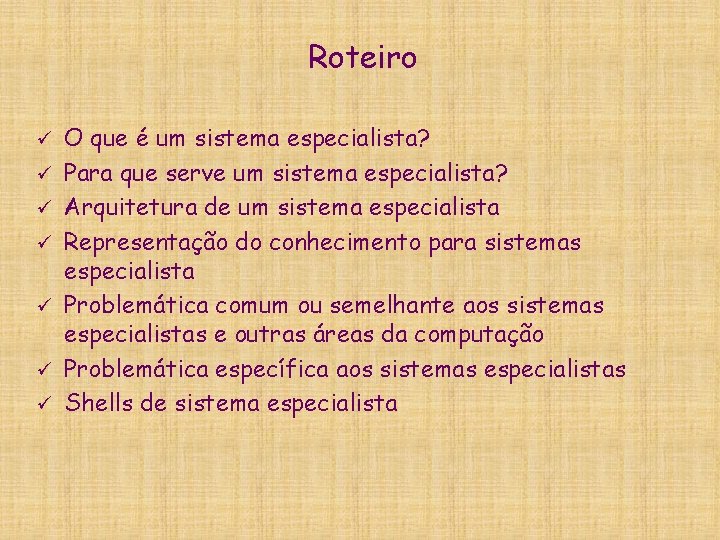 Roteiro

✓ O que é um sistema especialista?
✓ Para que serve um sistema especialista?
✓ Arquitetura de um sistema especialista
✓ Representação do conhecimento para sistemas especialista
✓ Problemática comum ou semelhante aos sistemas especialistas e outras áreas da computação
✓ Problemática específica aos sistemas especialistas
✓ Shells de sistema especialista